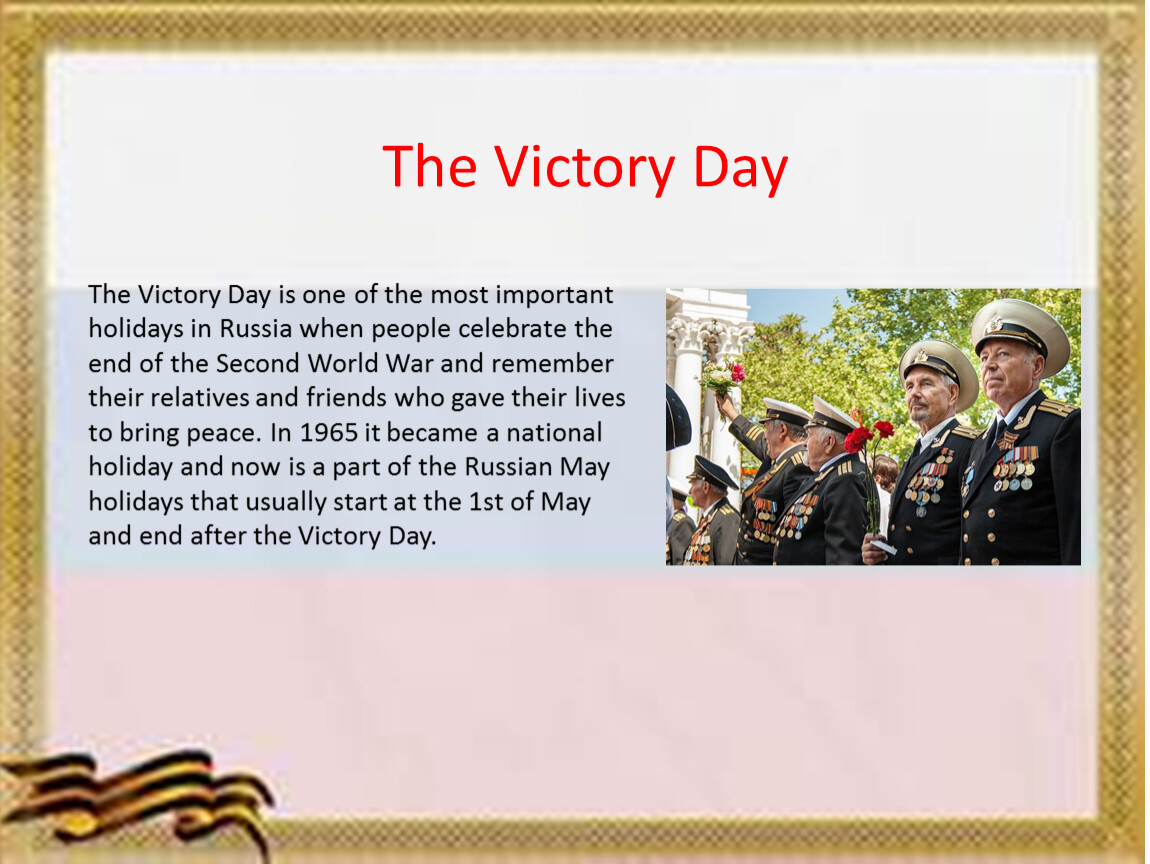 The Victory Day

The Victory Day is one of the most important holidays in Russia when people celebrate the end of the Second World War and remember their relatives and friends who gave their lives to bring peace. In 1965 it became a national holiday and now is a part of the Russian May holidays that usually start at the 1st of May and end after the Victory Day.